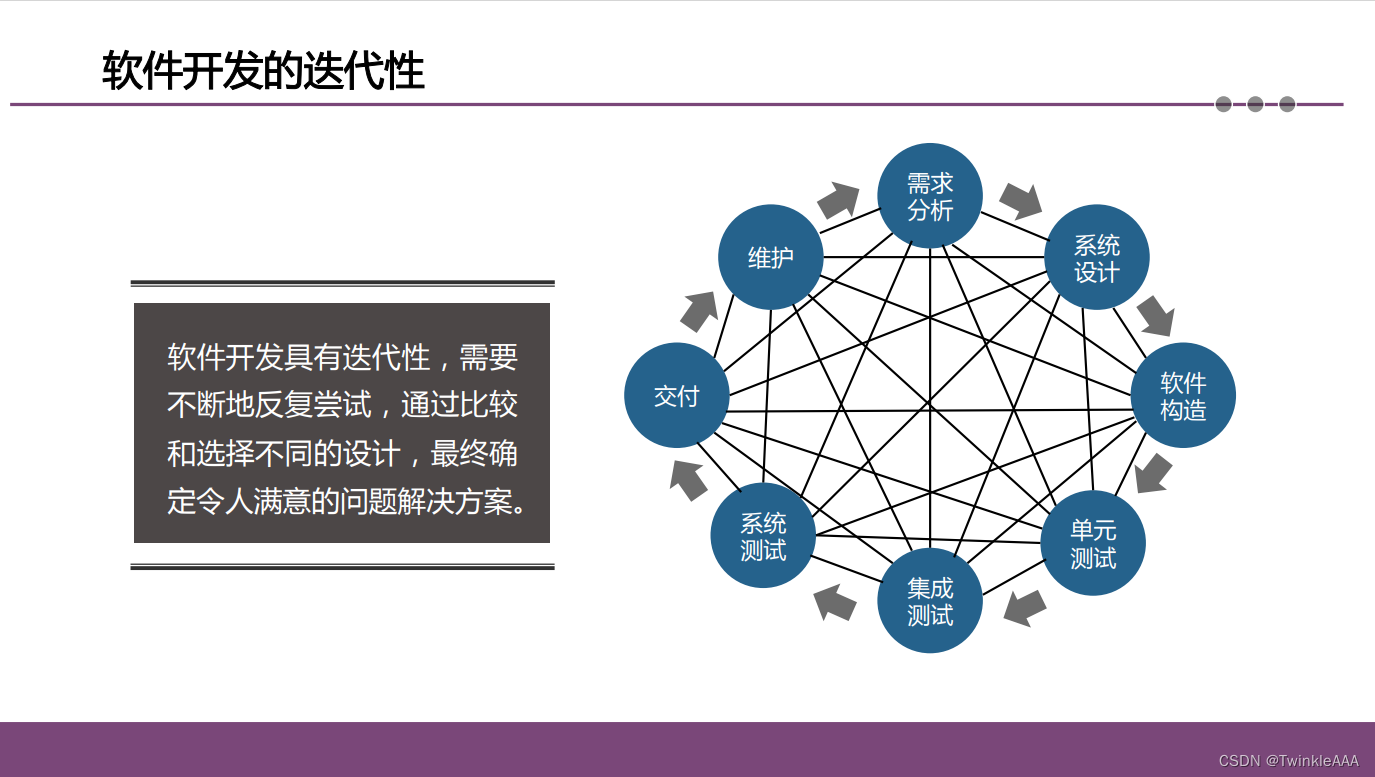 软件开发的迭代性

软件开发具有迭代性，需要不断地反复尝试，通过比较和选择不同的设计，最终确定令人满意的问题解决方案。

需求分析
系统设计
软件构造
单元测试
集成测试
系统测试
交付
维护

CSDN @TwinkleAAA